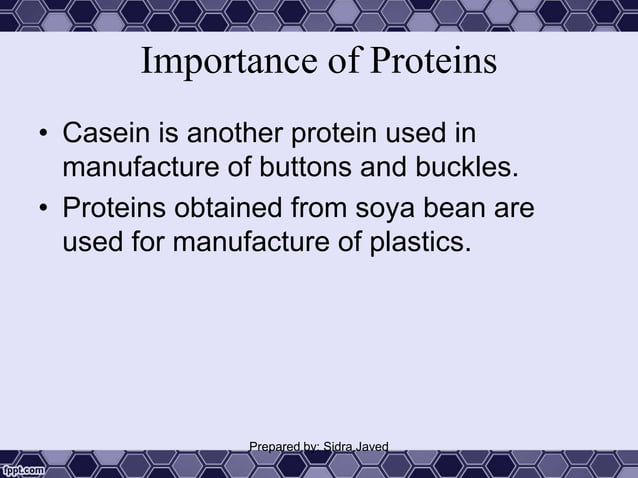 Importance of Proteins

• Casein is another protein used in manufacture of buttons and buckles.

• Proteins obtained from soya bean are used for manufacture of plastics.

Prepared by: Sidra Javed

fppt.com